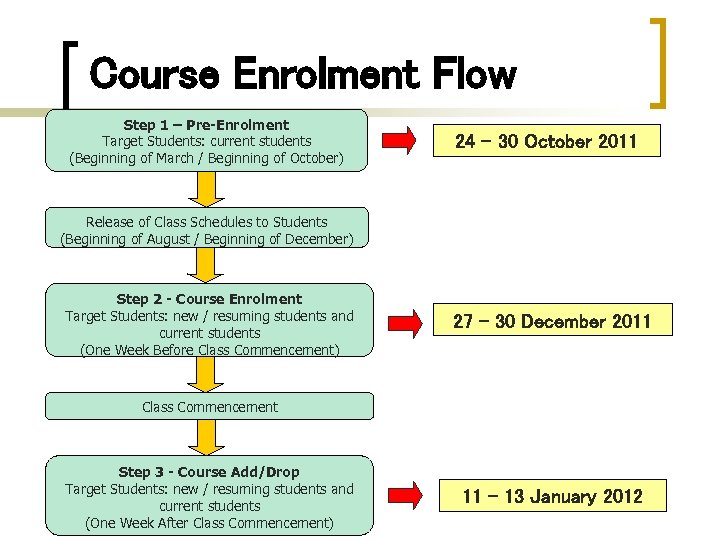 Course Enrolment Flow

Step 1 – Pre-Enrolment
Target Students: current students
(Beginning of March / Beginning of October)

24 – 30 October 2011

Release of Class Schedules to Students
(Beginning of August / Beginning of December)

Step 2 - Course Enrolment
Target Students: new / resuming students and current students
(One Week Before Class Commencement)

27 – 30 December 2011

Class Commencement

Step 3 - Course Add/Drop
Target Students: new / resuming students and current students
(One Week After Class Commencement)

11 – 13 January 2012